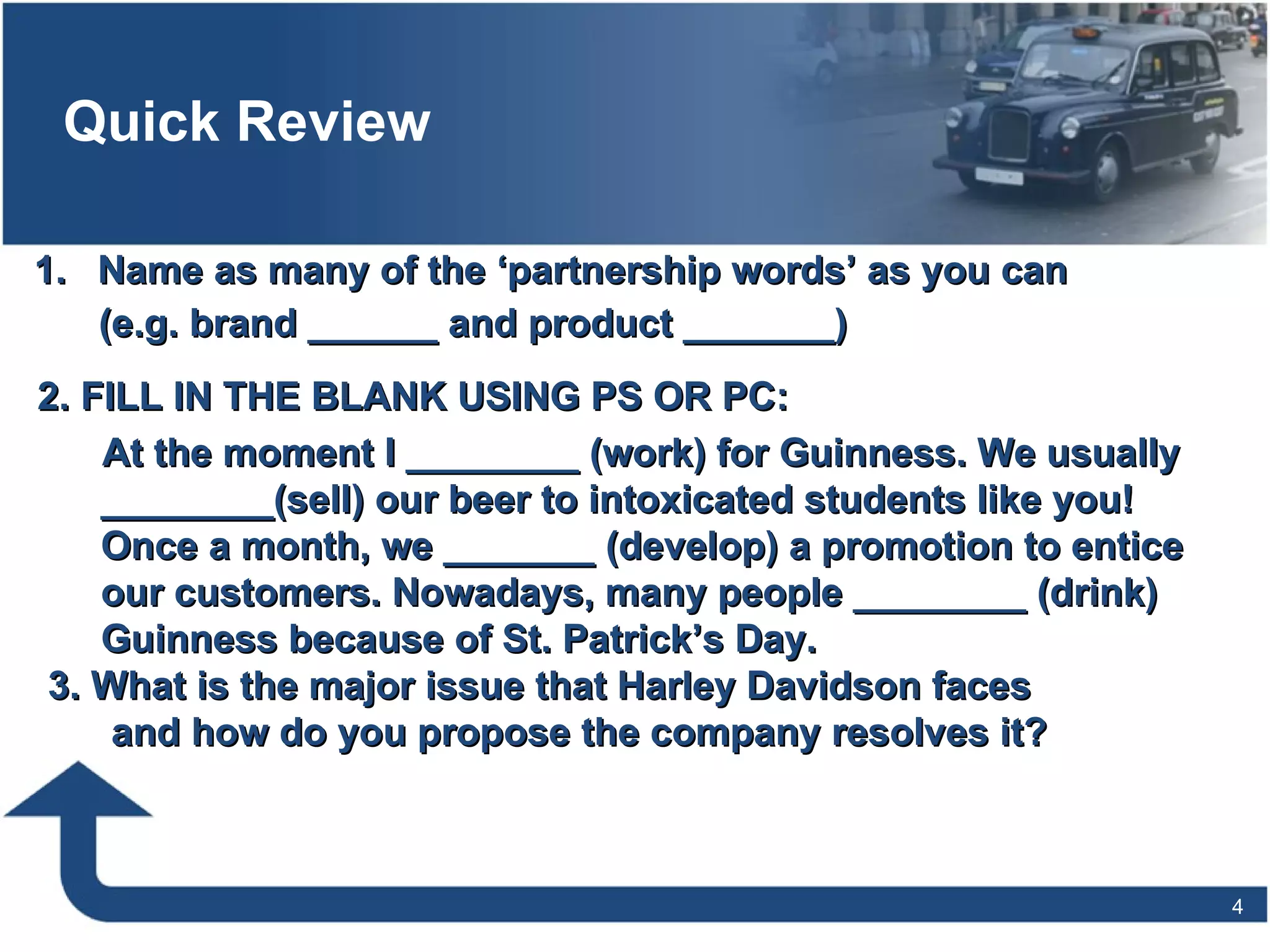 Quick Review

1. Name as many of the ‘partnership words’ as you can (e.g. brand ______ and product _______)

2. FILL IN THE BLANK USING PS OR PC:

At the moment I ________ (work) for Guinness. We usually ________(sell) our beer to intoxicated students like you! Once a month, we _______ (develop) a promotion to entice our customers. Nowadays, many people ________ (drink) Guinness because of St. Patrick’s Day.

3. What is the major issue that Harley Davidson faces and how do you propose the company resolves it?

4